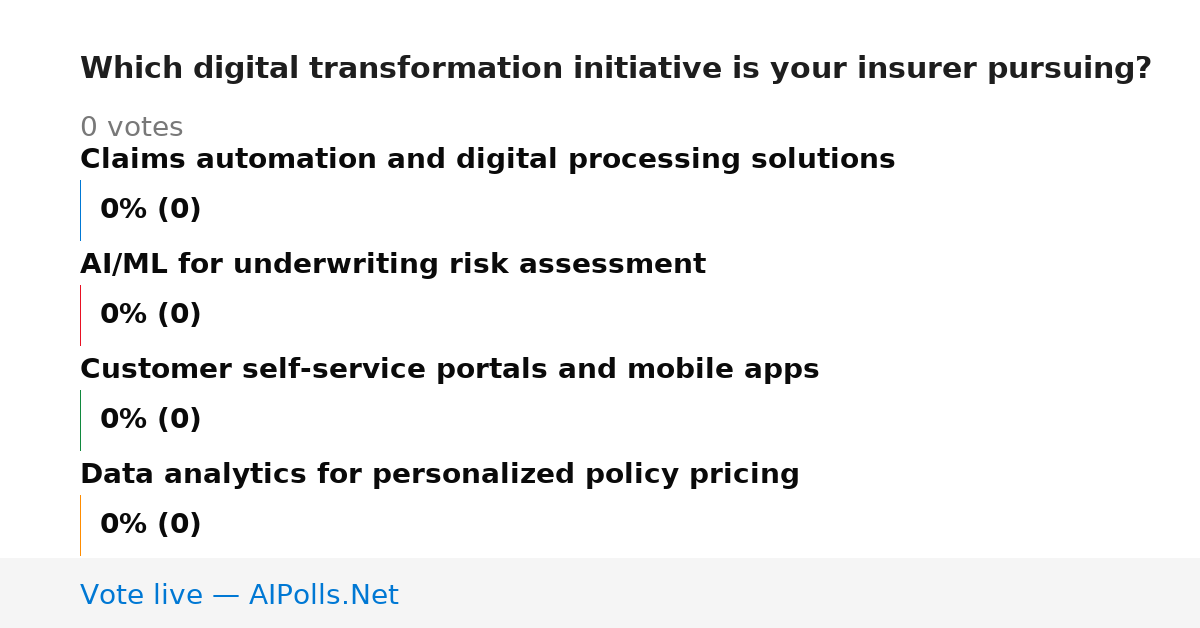 Which digital transformation initiative is your insurer pursuing?

0 votes

Claims automation and digital processing solutions

0% (0)

AI/ML for underwriting risk assessment

0% (0)

Customer self-service portals and mobile apps

0% (0)

Data analytics for personalized policy pricing

0% (0)

Vote live — AIPolls.Net